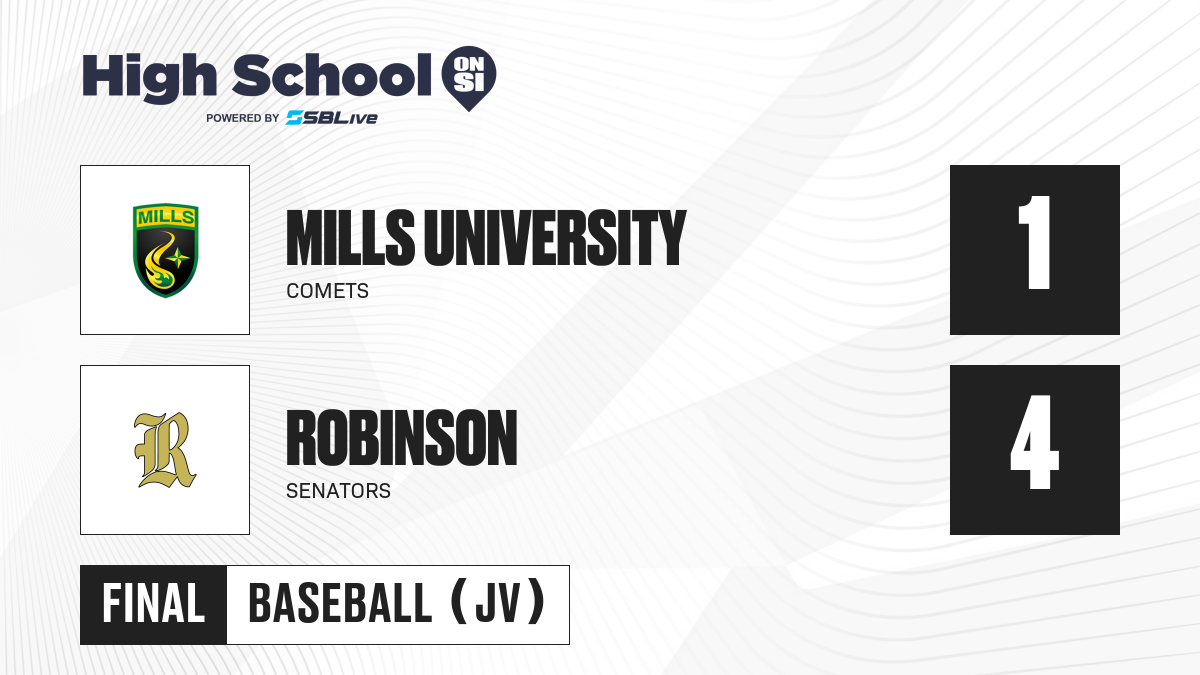 High School ON SI
POWERED BY SBLive

MILLS

MILLS UNIVERSITY
COMETS

1

R

ROBINSON
SENATORS

4

FINAL BASEBALL (JV)